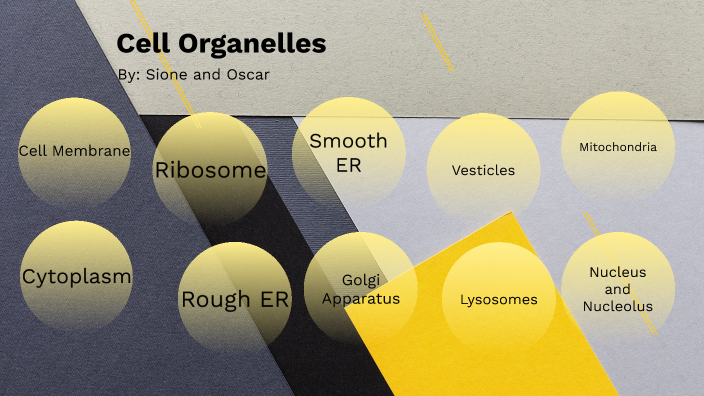 Cell Organelles

By: Sione and Oscar

Cell Membrane

Ribosome

Smooth ER

Vesticles

Mitochondria

Cytoplasm

Rough ER

Golgi Apparatus

Lysosomes

Nucleus and Nucleolus